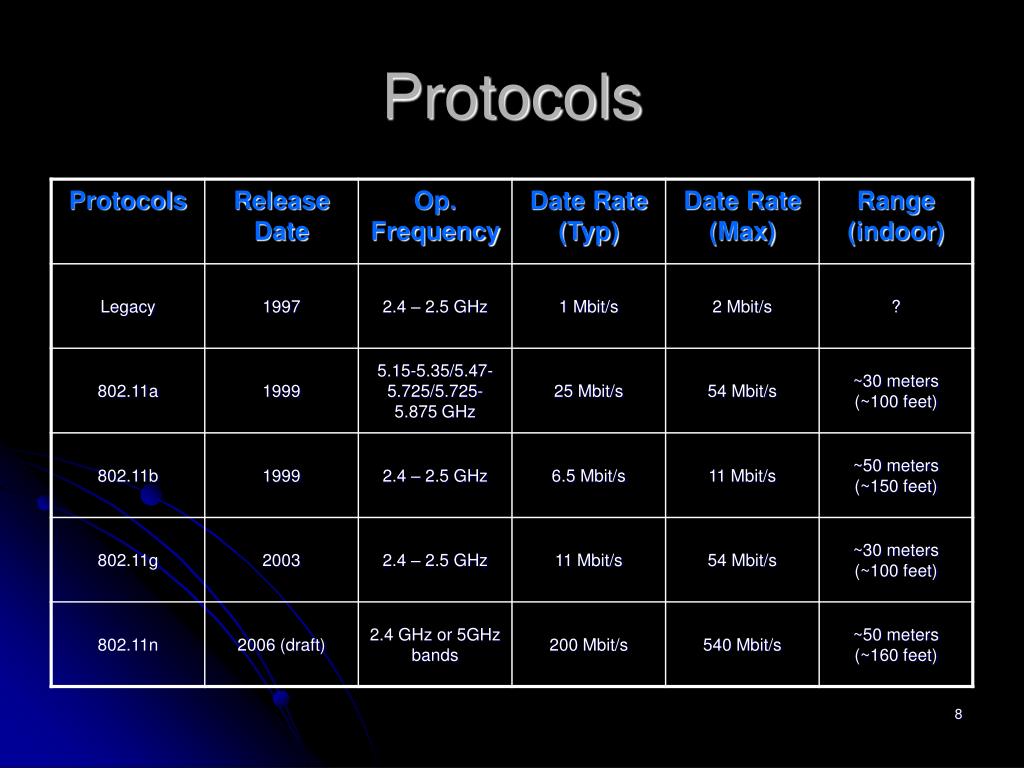 Protocols

| Protocols | Release Date | Op. Frequency | Date Rate (Typ) | Date Rate (Max) | Range (indoor) |
|---|---|---|---|---|---|
| Legacy | 1997 | 2.4 – 2.5 GHz | 1 Mbit/s | 2 Mbit/s | ? |
| 802.11a | 1999 | 5.15-5.35/5.47-5.725/5.725-5.875 GHz | 25 Mbit/s | 54 Mbit/s | ~30 meters (~100 feet) |
| 802.11b | 1999 | 2.4 – 2.5 GHz | 6.5 Mbit/s | 11 Mbit/s | ~50 meters (~150 feet) |
| 802.11g | 2003 | 2.4 – 2.5 GHz | 11 Mbit/s | 54 Mbit/s | ~30 meters (~100 feet) |
| 802.11n | 2006 (draft) | 2.4 GHz or 5GHz bands | 200 Mbit/s | 540 Mbit/s | ~50 meters (~160 feet) |

8